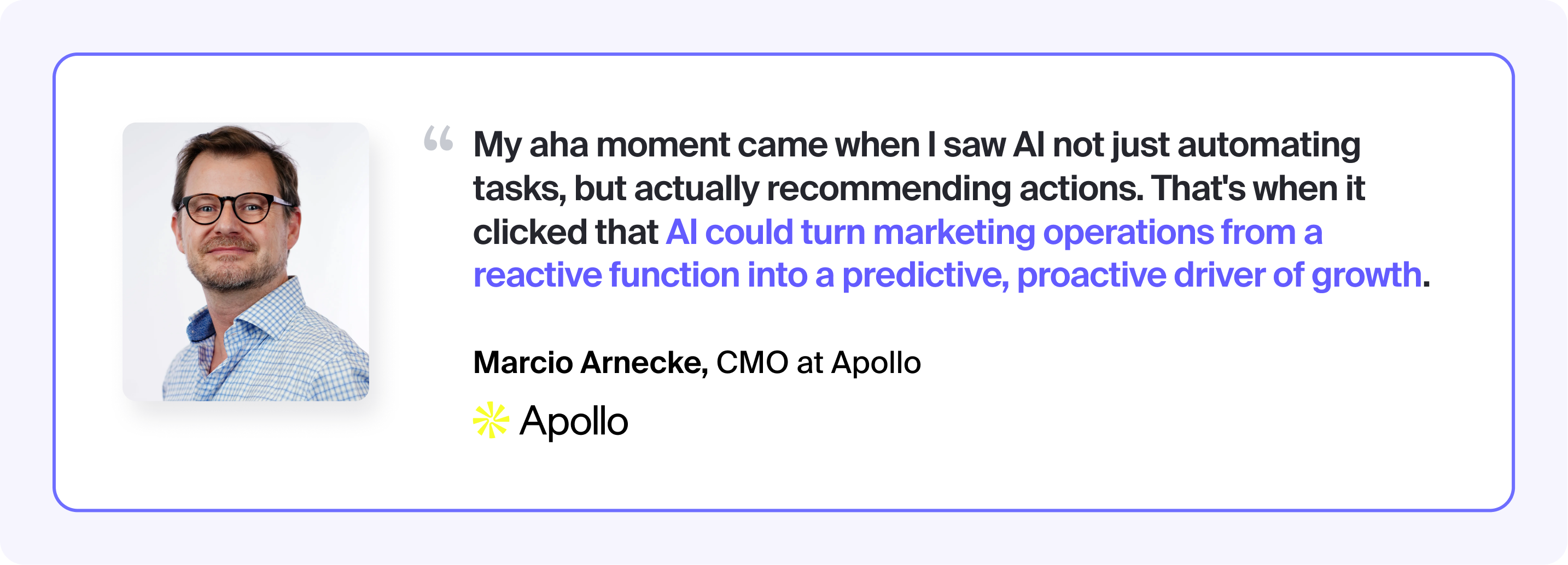 “ My aha moment came when I saw AI not just automating tasks, but actually recommending actions. That's when it clicked that AI could turn marketing operations from a reactive function into a predictive, proactive driver of growth.

Marcio Arnecke, CMO at Apollo

Apollo